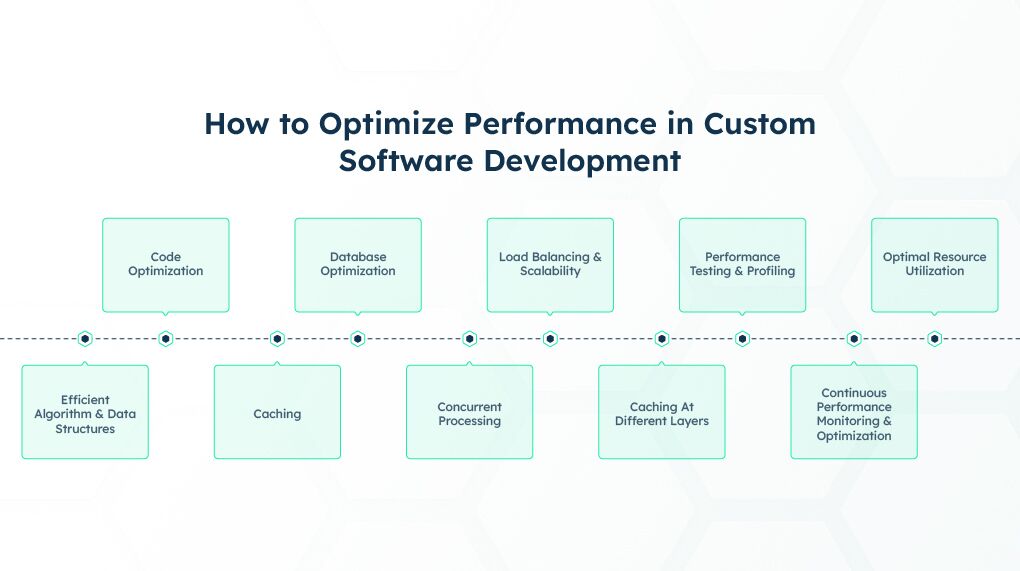 How to Optimize Performance in Custom Software Development

Efficient Algorithm & Data Structures

Code Optimization

Caching

Database Optimization

Concurrent Processing

Load Balancing & Scalability

Caching At Different Layers

Performance Testing & Profiling

Continuous Performance Monitoring & Optimization

Optimal Resource Utilization